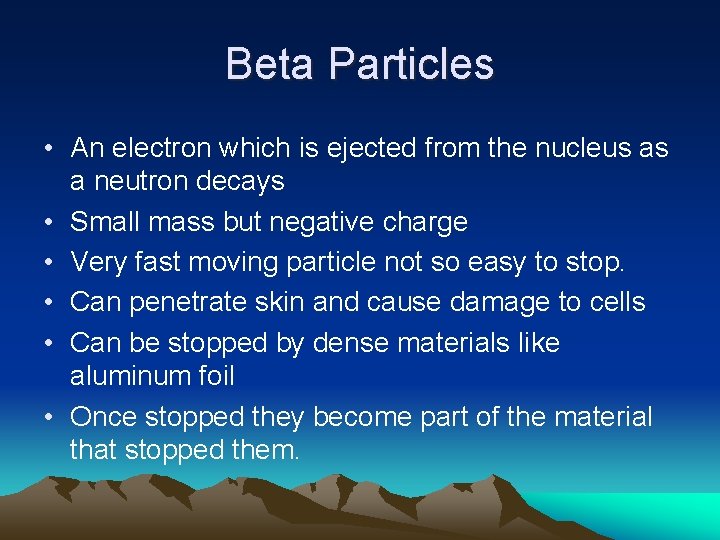 Beta Particles

• An electron which is ejected from the nucleus as a neutron decays
• Small mass but negative charge
• Very fast moving particle not so easy to stop.
• Can penetrate skin and cause damage to cells
• Can be stopped by dense materials like aluminum foil
• Once stopped they become part of the material that stopped them.